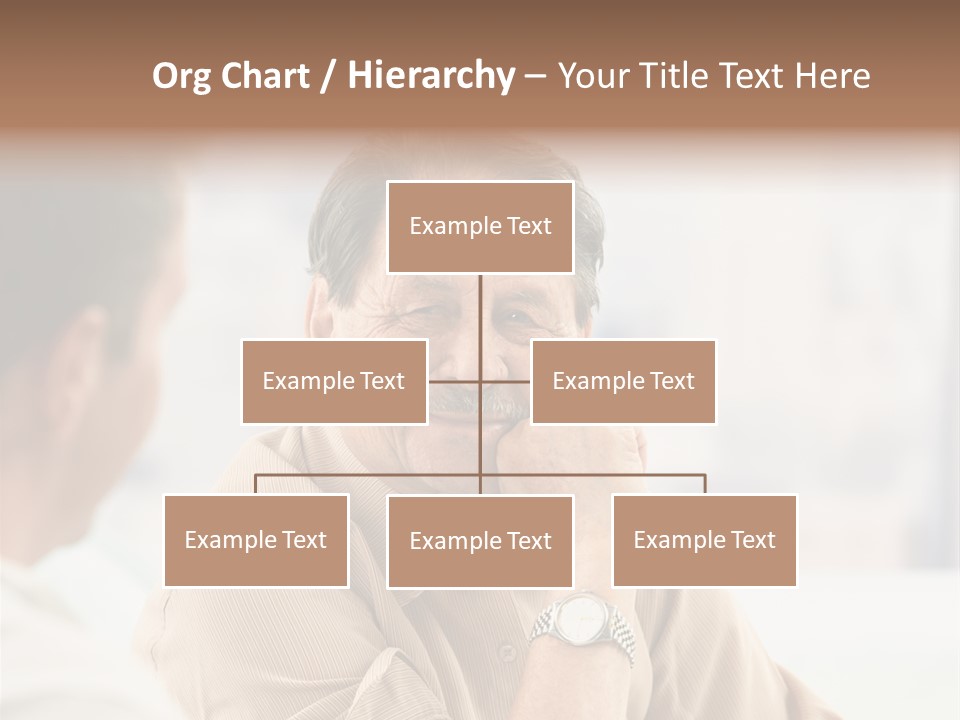 Org Chart / Hierarchy – Your Title Text Here

Example Text

Example Text

Example Text

Example Text

Example Text

Example Text